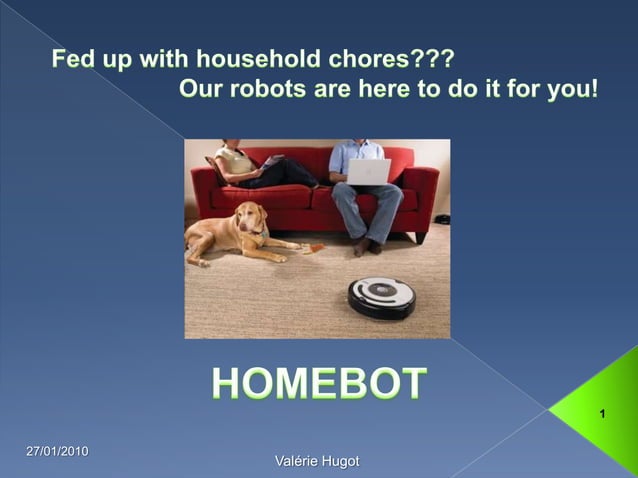 Fed up with household chores???
Our robots are here to do it for you!

HOMEBOT

1

27/01/2010

Valérie Hugot